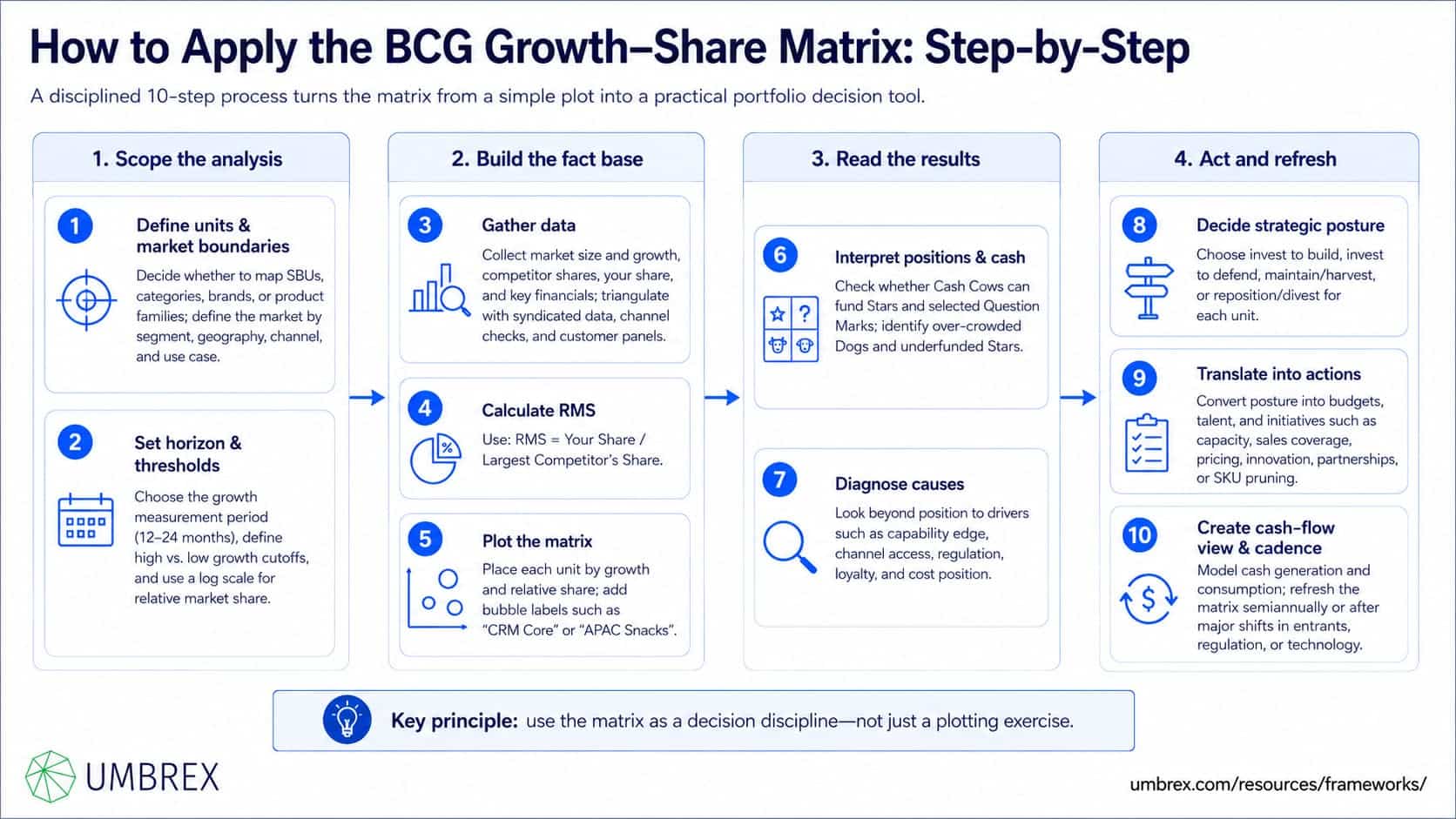 How to Apply the BCG Growth–Share Matrix: Step-by-Step

A disciplined 10-step process turns the matrix from a simple plot into a practical portfolio decision tool.

1. Scope the analysis

1 Define units & market boundaries
Decide whether to map SBUs, categories, brands, or product families; define the market by segment, geography, channel, and use case.

2 Set horizon & thresholds
Choose the growth measurement period (12–24 months), define high vs. low growth cutoffs, and use a log scale for relative market share.

2. Build the fact base

3 Gather data
Collect market size and growth, competitor shares, your share, and key financials; triangulate with syndicated data, channel checks, and customer panels.

4 Calculate RMS
Use: RMS = Your Share / Largest Competitor's Share.

5 Plot the matrix
Place each unit by growth and relative share; add bubble labels such as "CRM Core" or "APAC Snacks".

3. Read the results

6 Interpret positions & cash
Check whether Cash Cows can fund Stars and selected Question Marks; identify over-crowded Dogs and underfunded Stars.

7 Diagnose causes
Look beyond position to drivers such as capability edge, channel access, regulation, loyalty, and cost position.

4. Act and refresh

8 Decide strategic posture
Choose invest to build, invest to defend, maintain/harvest, or reposition/divest for each unit.

9 Translate into actions
Convert posture into budgets, talent, and initiatives such as capacity, sales coverage, pricing, innovation, partnerships, or SKU pruning.

10 Create cash-flow view & cadence
Model cash generation and consumption; refresh the matrix semiannually or after major shifts in entrants, regulation, or technology.

Key principle: use the matrix as a decision discipline—not just a plotting exercise.

UMBREX

umbrex.com/resources/frameworks/